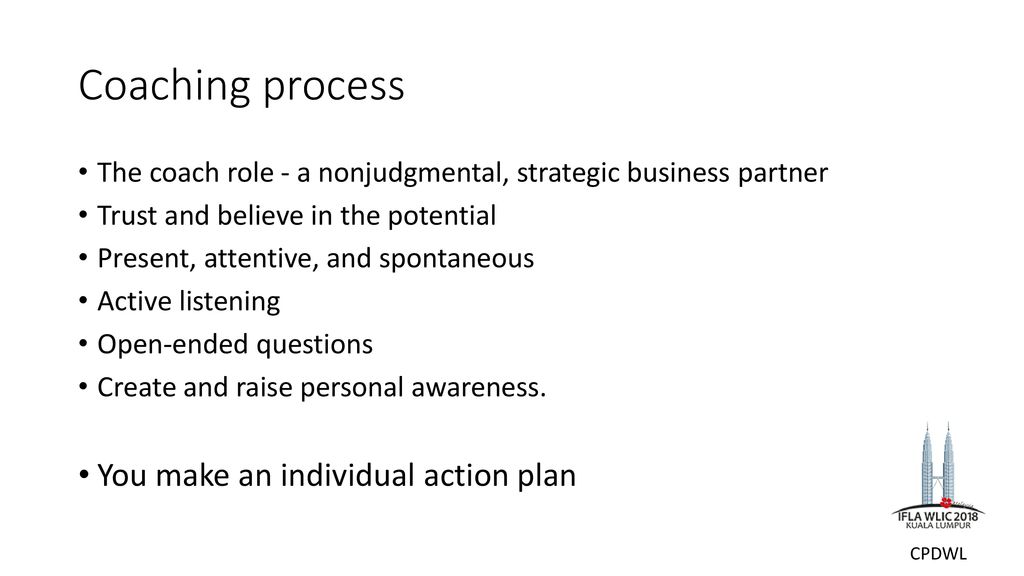 Coaching process

• The coach role - a nonjudgmental, strategic business partner
• Trust and believe in the potential
• Present, attentive, and spontaneous
• Active listening
• Open-ended questions
• Create and raise personal awareness.

• You make an individual action plan

IFLA WLIC 2018
KUALA LUMPUR

CPDWL